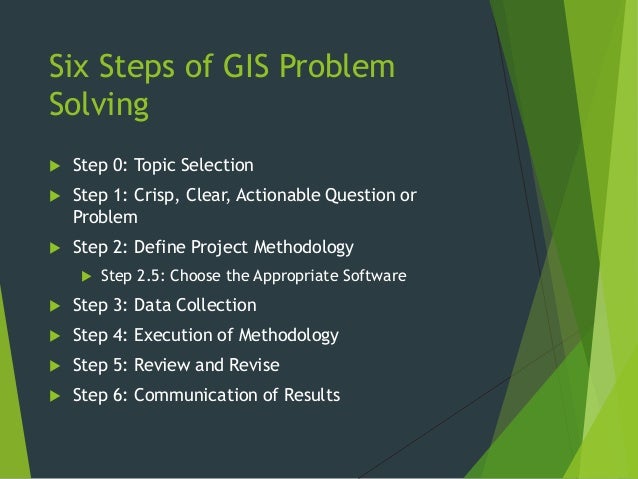 Six Steps of GIS Problem Solving

Step 0: Topic Selection

Step 1: Crisp, Clear, Actionable Question or Problem

Step 2: Define Project Methodology

Step 2.5: Choose the Appropriate Software

Step 3: Data Collection

Step 4: Execution of Methodology

Step 5: Review and Revise

Step 6: Communication of Results